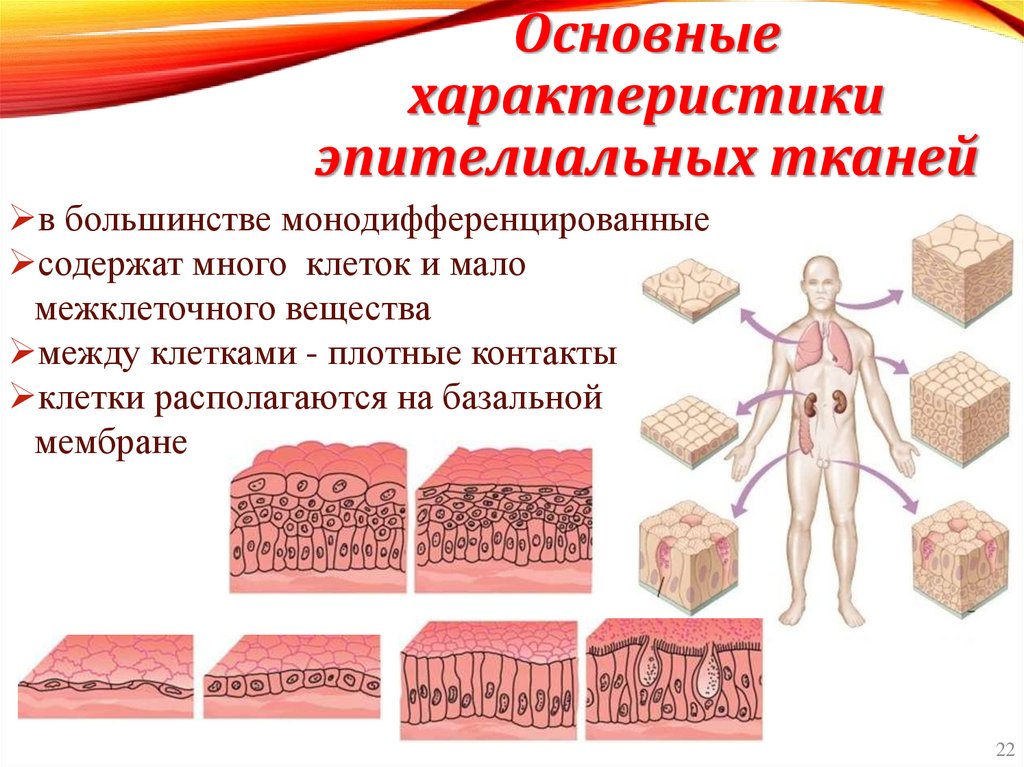 Основные характеристики эпителиальных тканей

➢в большинстве монодифференцированные
➢содержат много клеток и мало межклеточного вещества
➢между клетками - плотные контакты
➢клетки располагаются на базальной мембране

22